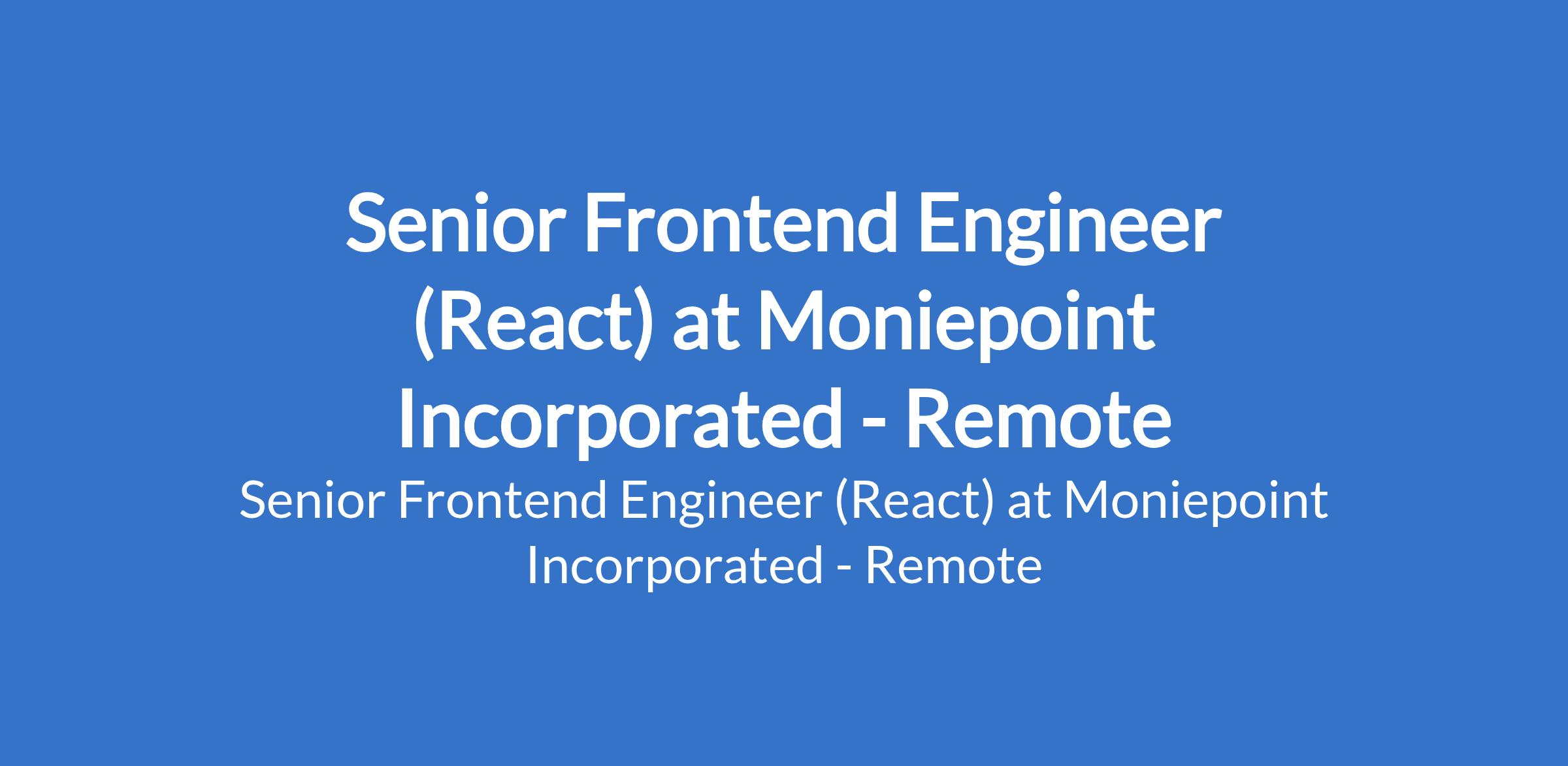 Senior Frontend Engineer (React) at Moniepoint Incorporated - Remote

Senior Frontend Engineer (React) at Moniepoint Incorporated - Remote